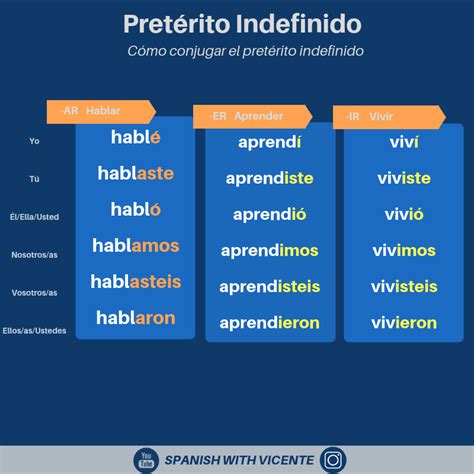 Pretérito Indefinido

Cómo conjugar el pretérito indefinido

| | -AR Hablar | -ER Aprender | -IR Vivír |
|---|---|---|---|
| Yo | hablé | aprendí | viví |
| Tù | hablaste | aprendiste | viviste |
| Él/Ella/Usted | habló | aprendió | vivió |
| Nosotros/as | hablamos | aprendimos | vivimos |
| Vosotros/as | hablasteis | aprendisteis | vivisteis |
| Ellos/as/Ustedes | hablaron | aprendieron | vivieron |

You Tube SPANISH WITH VICENTE